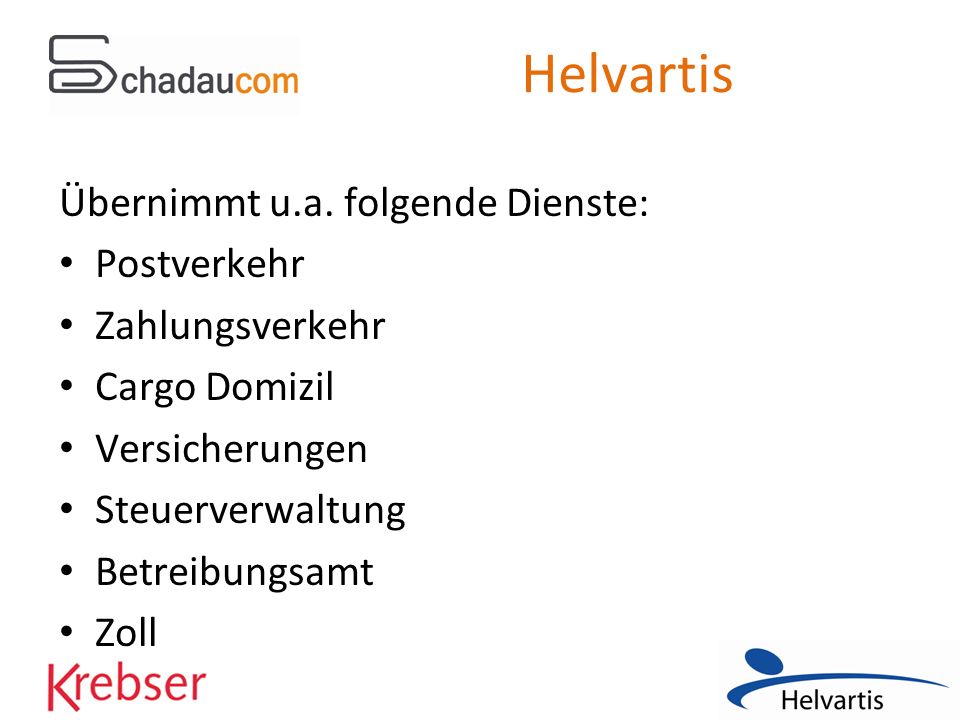 Schadaucom

Helvartis

Übernimmt u.a. folgende Dienste:
• Postverkehr
• Zahlungsverkehr
• Cargo Domizil
• Versicherungen
• Steuerverwaltung
• Betreibungsamt
• Zoll

Krebser

Helvartis